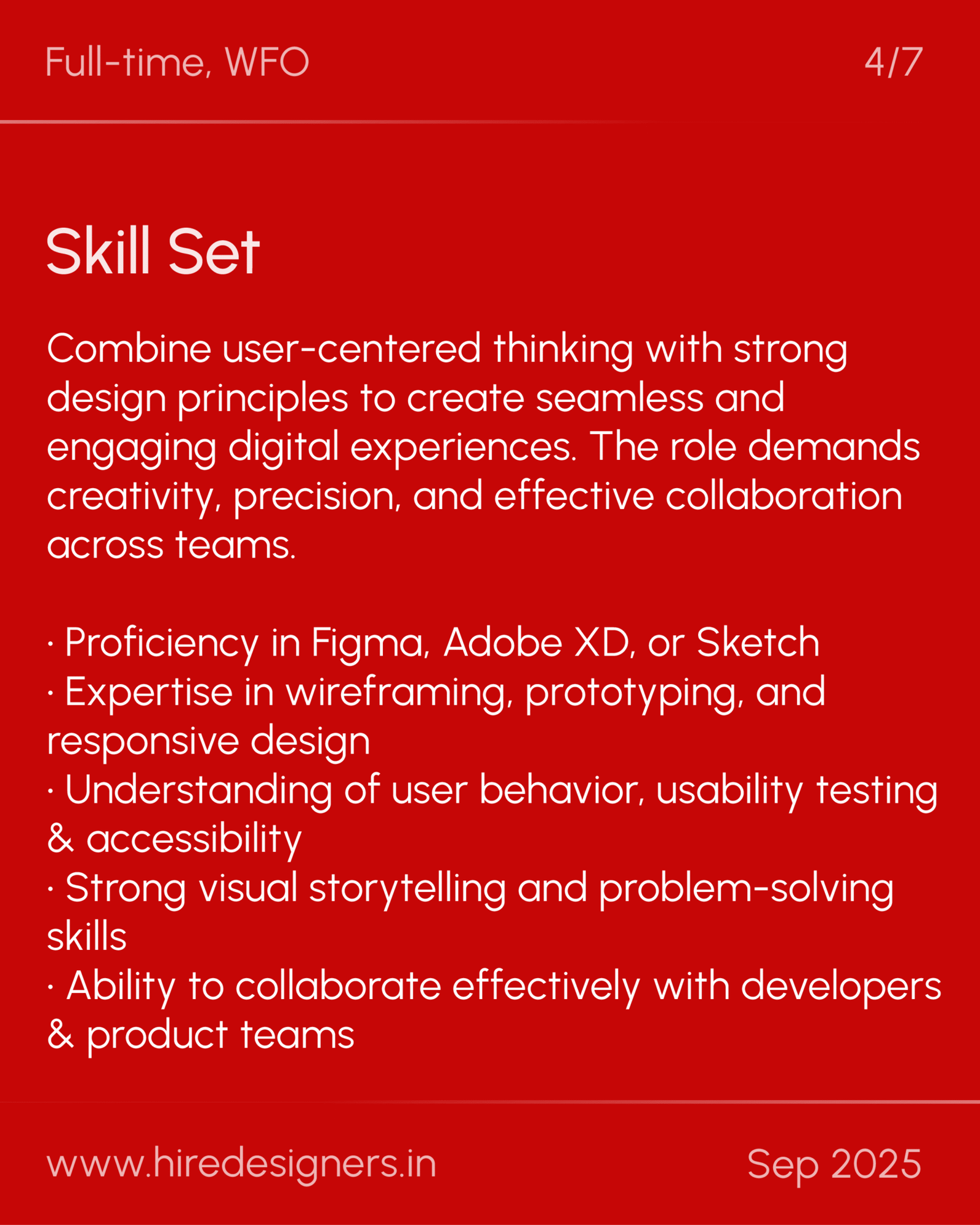 Full-time, WFO

4/7

Skill Set

Combine user-centered thinking with strong design principles to create seamless and engaging digital experiences. The role demands creativity, precision, and effective collaboration across teams.

· Proficiency in Figma, Adobe XD, or Sketch
· Expertise in wireframing, prototyping, and responsive design
· Understanding of user behavior, usability testing & accessibility
· Strong visual storytelling and problem-solving skills
· Ability to collaborate effectively with developers & product teams

www.hiredesigners.in

Sep 2025